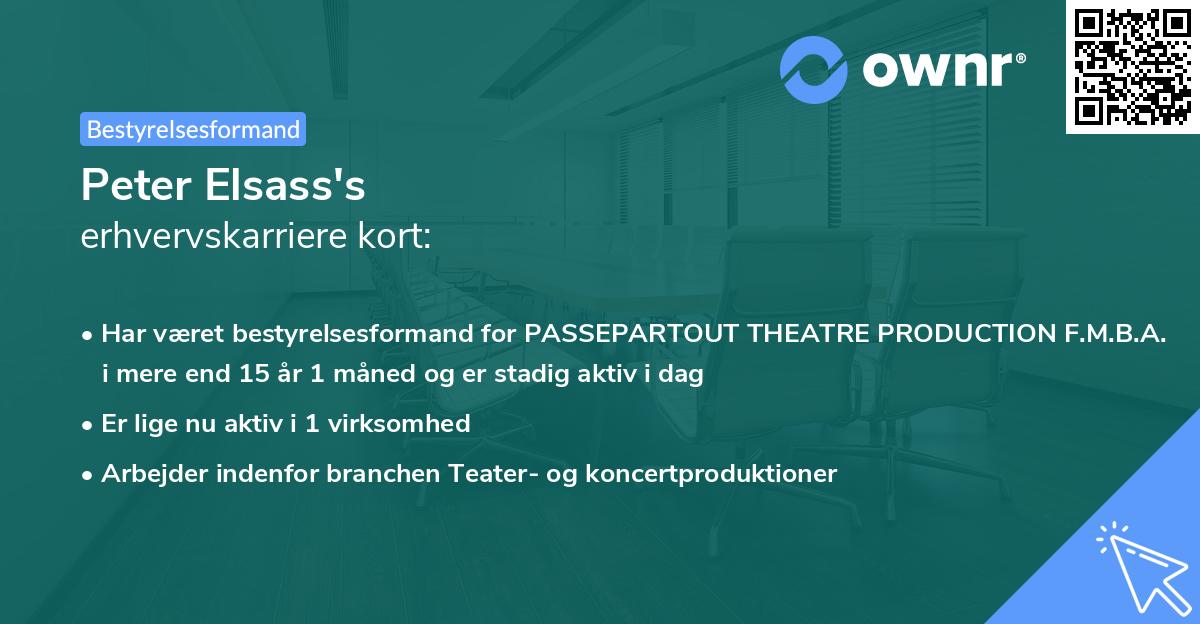 ownr®

Bestyrelsesformand

Peter Elsass's
erhvervskarriere kort:

• Har været bestyrelsesformand for PASSEPARTOUT THEATRE PRODUCTION F.M.B.A. i mere end 15 år 1 måned og er stadig aktiv i dag
• Er lige nu aktiv i 1 virksomhed
• Arbejder indenfor branchen Teater- og koncertproduktioner